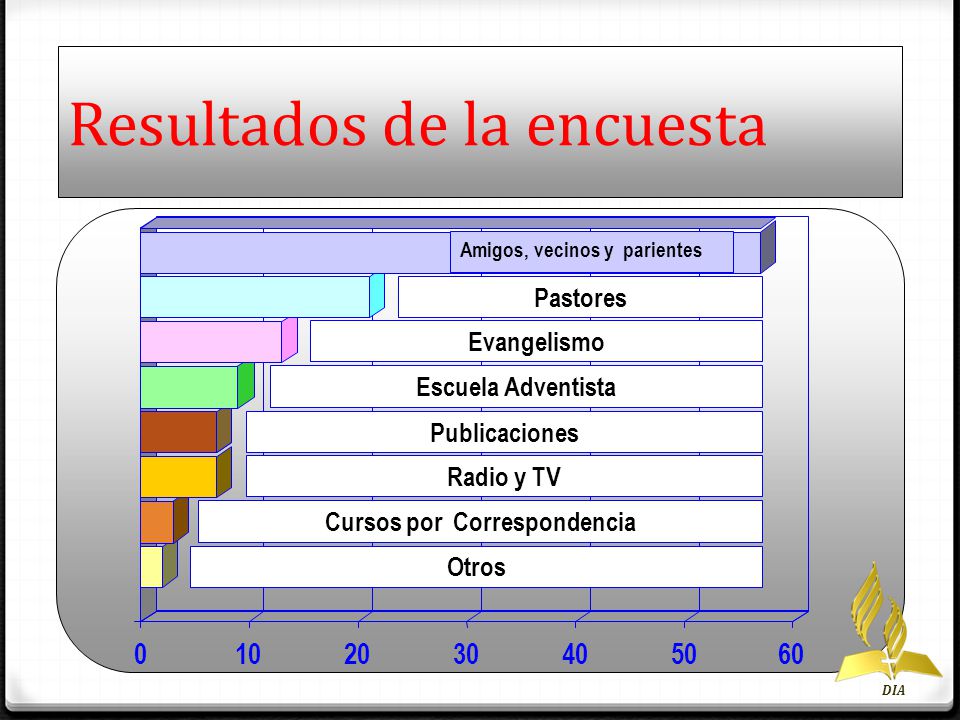 Resultados de la encuesta

Amigos, vecinos y parientes
Pastores
Evangelismo
Escuela Adventista
Publicaciones
Radio y TV
Cursos por Correspondencia
Otros

0 10 20 30 40 50 60

DIA